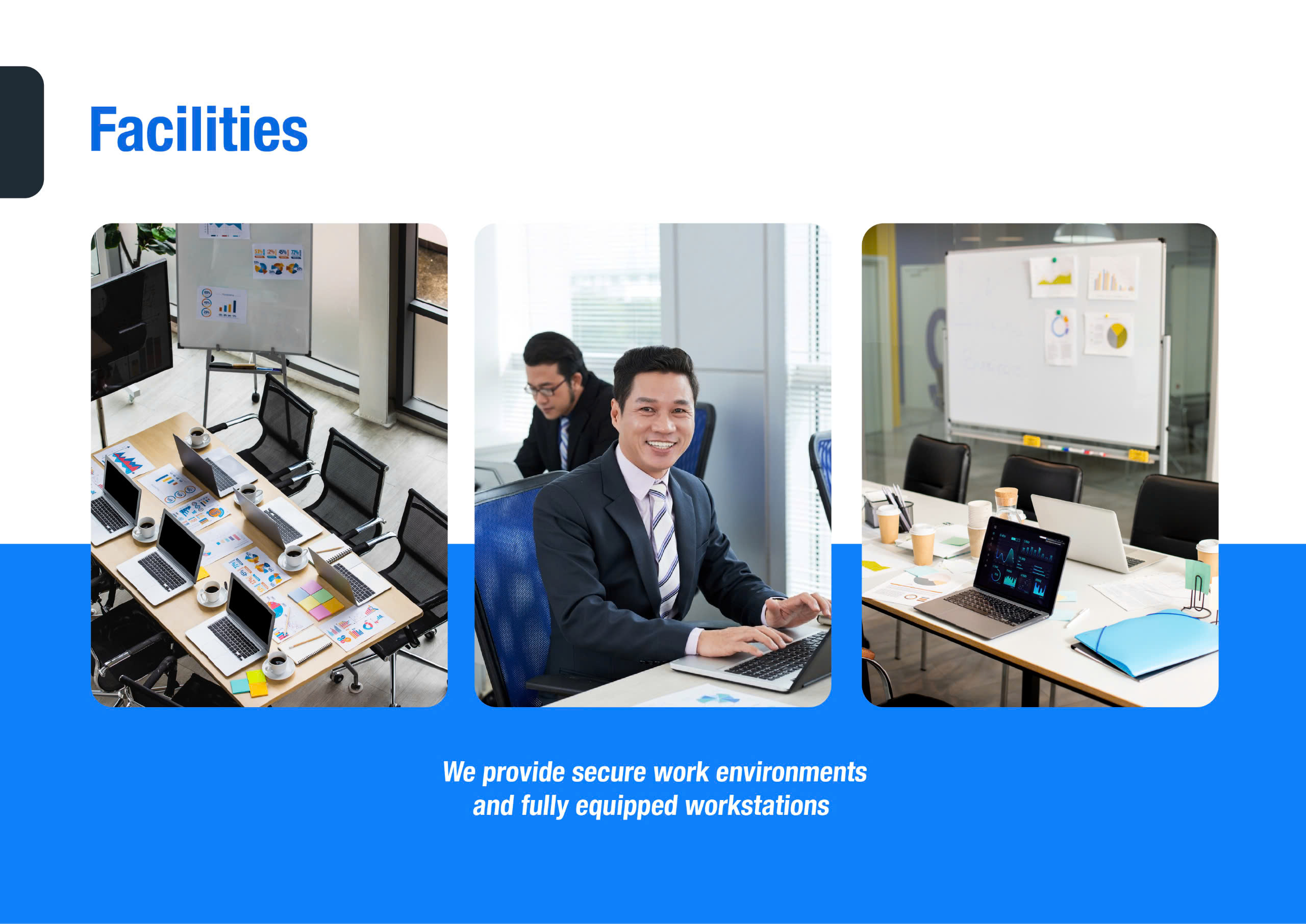 Facilities

We provide secure work environments and fully equipped workstations